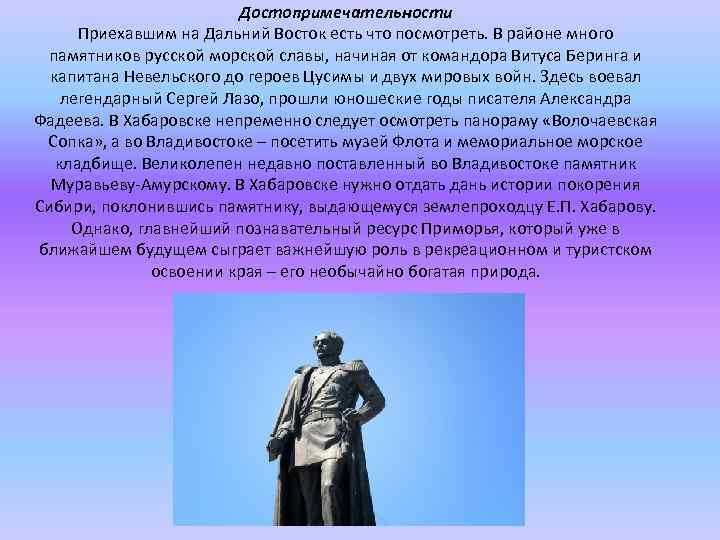 Достопримечательности

Приехавшим на Дальний Восток есть что посмотреть. В районе много памятников русской морской славы, начиная от командора Витуса Беринга и капитана Невельского до героев Цусимы и двух мировых войн. Здесь воевал легендарный Сергей Лазо, прошли юношеские годы писателя Александра Фадеева. В Хабаровске непременно следует осмотреть панораму «Волочаевская Сопка», а во Владивостоке – посетить музей Флота и мемориальное морское кладбище. Великолепен недавно поставленный во Владивостоке памятник Муравьеву-Амурскому. В Хабаровске нужно отдать дань истории покорения Сибири, поклонившись памятнику, выдающемуся землепроходцу Е.П. Хабарову. Однако, главнейший познавательный ресурс Приморья, который уже в ближайшем будущем сыграет важнейшую роль в рекреационном и туристском освоении края – его необычайно богатая природа.